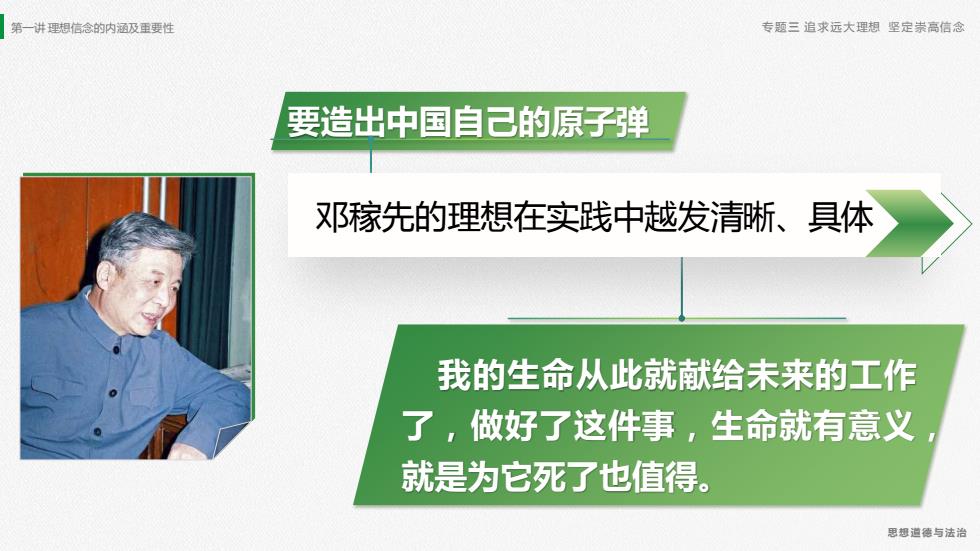 第一讲 理想信念的内涵及重要性

专题三 追求远大理想 坚定崇高信念

要造出中国自己的原子弹

邓稼先的理想在实践中越发清晰、具体

我的生命从此就献给未来的工作了，做好了这件事，生命就有意义，就是为它死了也值得。

思想道德与法治